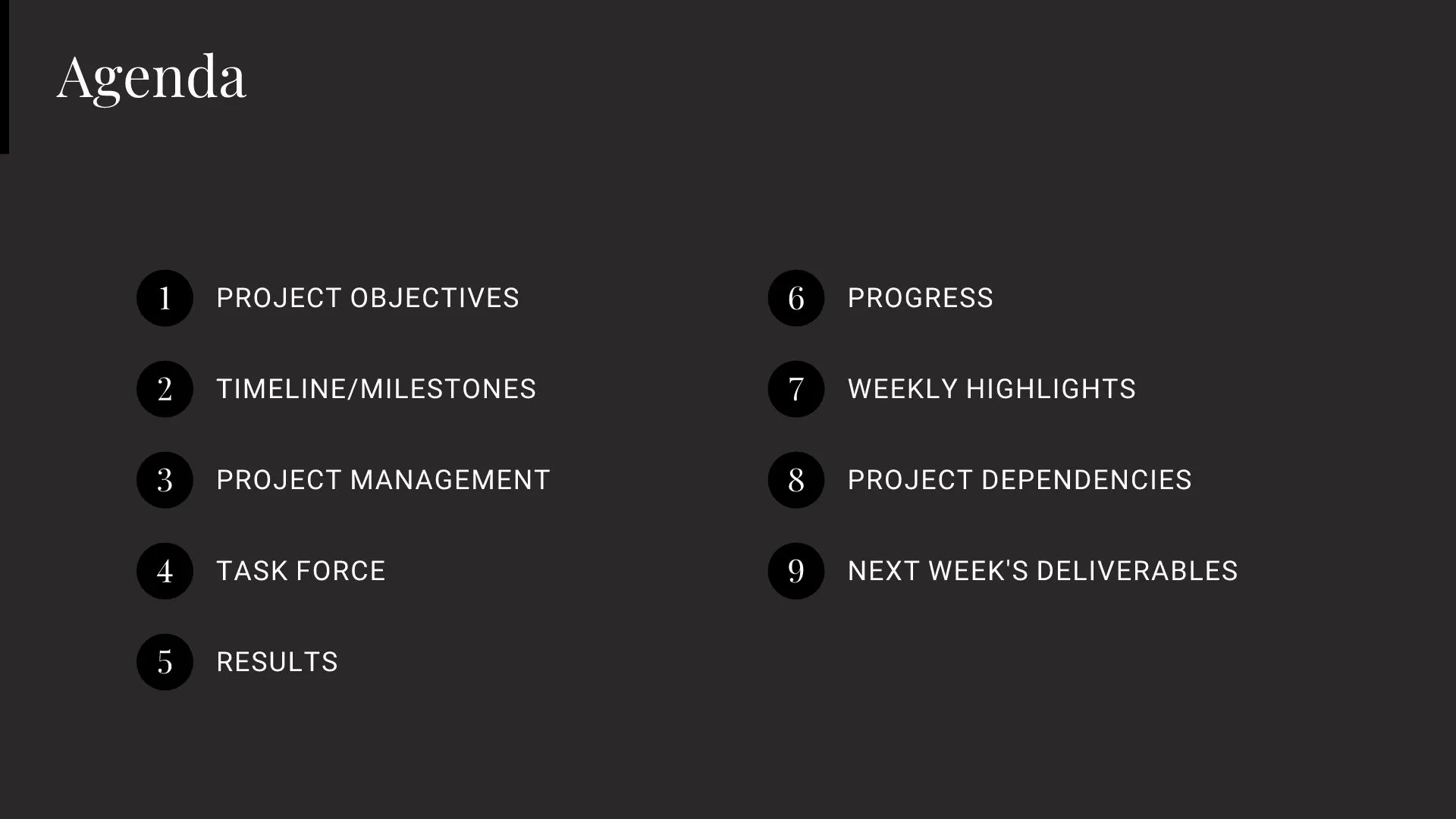 Agenda

1 PROJECT OBJECTIVES

2 TIMELINE/MILESTONES

3 PROJECT MANAGEMENT

4 TASK FORCE

5 RESULTS

6 PROGRESS

7 WEEKLY HIGHLIGHTS

8 PROJECT DEPENDENCIES

9 NEXT WEEK'S DELIVERABLES